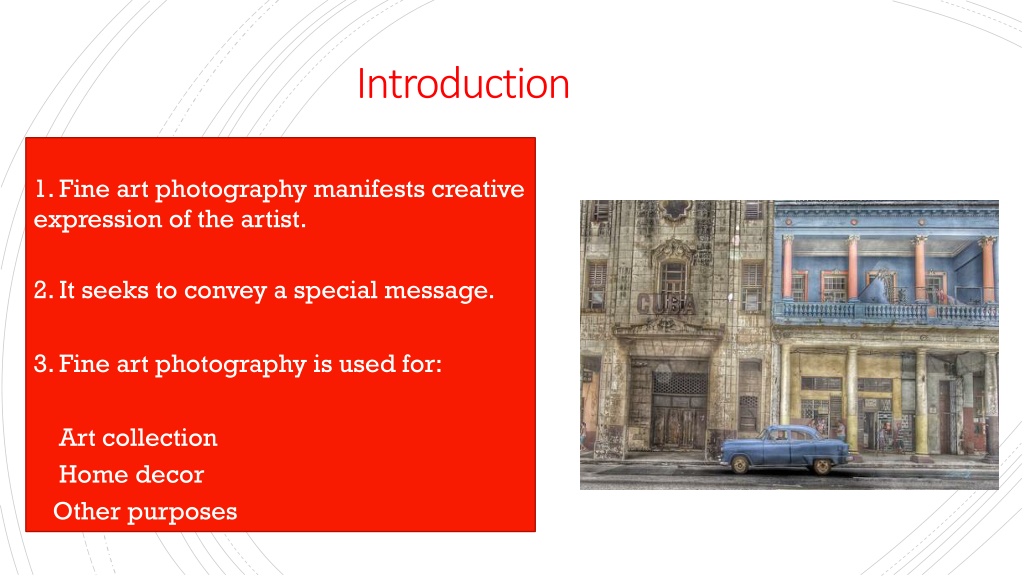 Introduction

1. Fine art photography manifests creative expression of the artist.

2. It seeks to convey a special message.

3. Fine art photography is used for:

Art collection
Home decor
Other purposes

CUBA